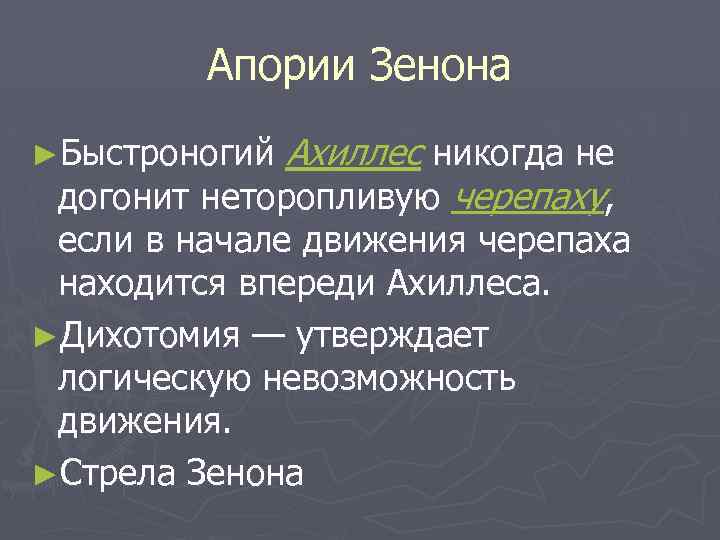 Апории Зенона

►Быстроногий Ахиллес никогда не догонит неторопливую черепаху, если в начале движения черепаха находится впереди Ахиллеса.

►Дихотомия — утверждает логическую невозможность движения.

►Стрела Зенона